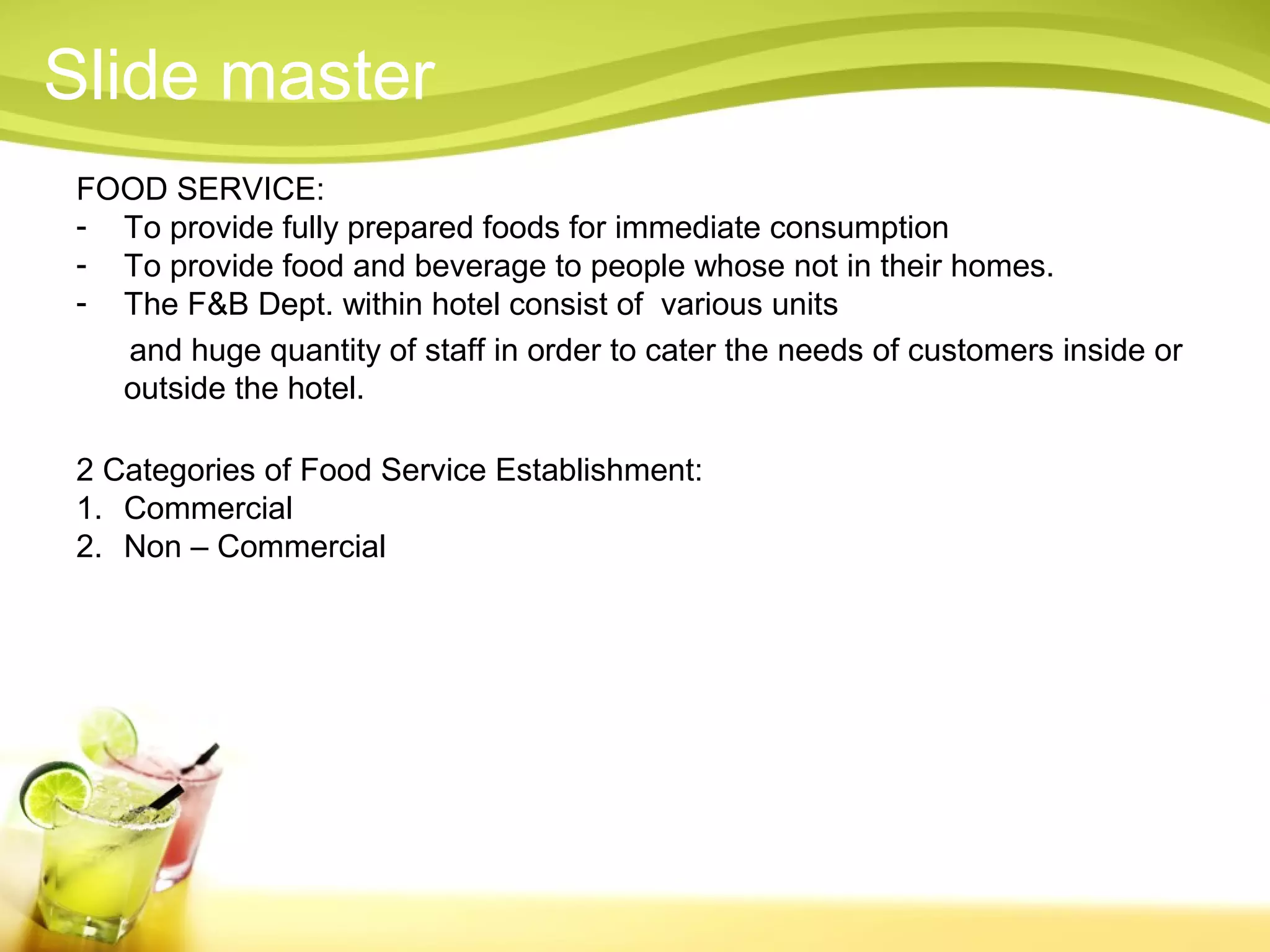 Slide master

FOOD SERVICE:
- To provide fully prepared foods for immediate consumption
- To provide food and beverage to people whose not in their homes.
- The F&B Dept. within hotel consist of various units

and huge quantity of staff in order to cater the needs of customers inside or outside the hotel.

2 Categories of Food Service Establishment:
1. Commercial
2. Non – Commercial